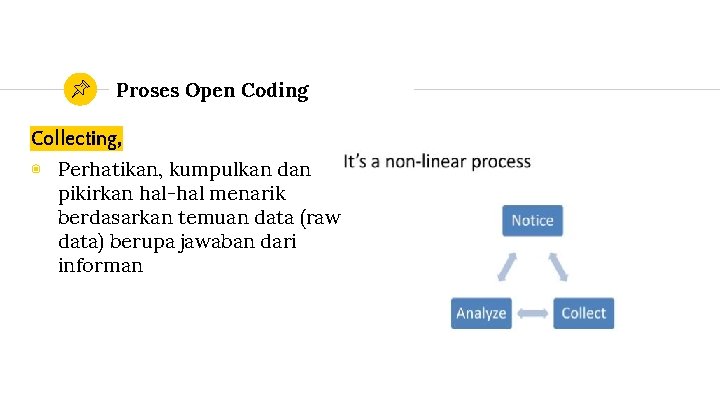 Proses Open Coding

Collecting,

Perhatikan, kumpulkan dan pikirkan hal-hal menarik berdasarkan temuan data (raw data) berupa jawaban dari informan

It's a non-linear process

Notice

Analyze

Collect